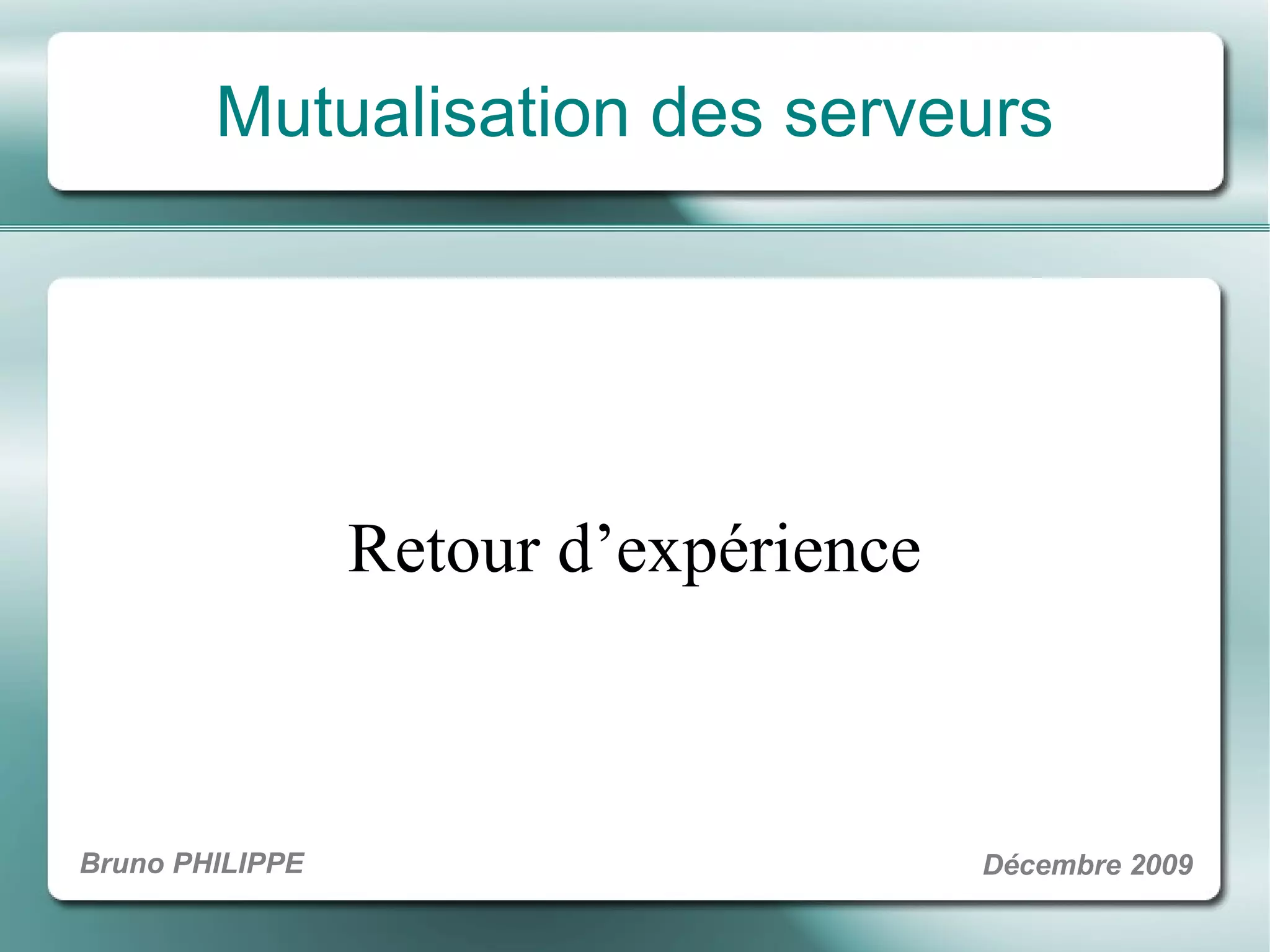 Mutualisation des serveurs

Retour d’expérience

Bruno PHILIPPE

Décembre 2009